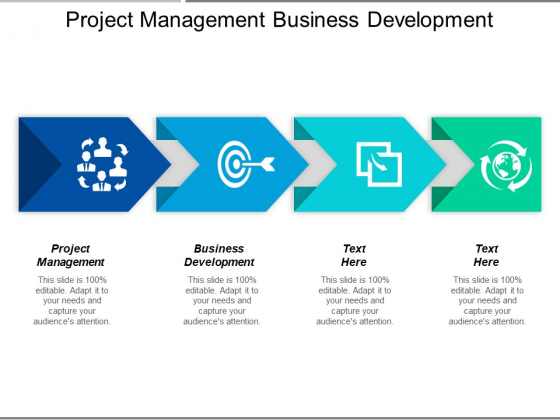 Project Management Business Development

Project Management

This slide is 100% editable. Adapt it to your needs and capture your audience's attention.

Business Development

This slide is 100% editable. Adapt it to your needs and capture your audience's attention.

Text Here

This slide is 100% editable. Adapt it to your needs and capture your audience's attention.

Text Here

This slide is 100% editable. Adapt it to your needs and capture your audience's attention.